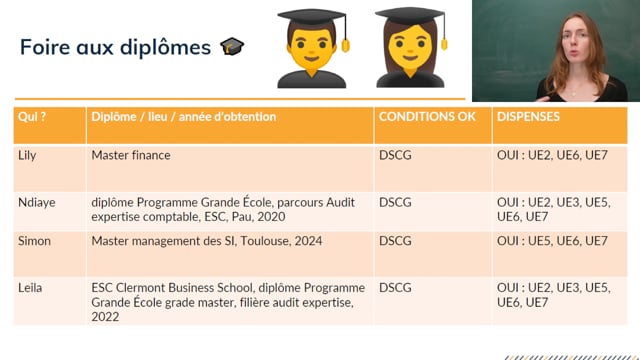 Foire aux diplômes 🎓

| Qui ? | Diplôme / lieu / année d'obtention | CONDITIONS OK | DISPENSES |
|---|---|---|---|
| Lily | Master finance | DSCG | OUI : UE2, UE6, UE7 |
| Ndiaye | diplôme Programme Grande École, parcours Audit expertise comptable, ESC, Pau, 2020 | DSCG | OUI : UE2, UE3, UE5, UE6, UE7 |
| Simon | Master management des SI, Toulouse, 2024 | DSCG | OUI : UE5, UE6, UE7 |
| Leila | ESC Clermont Business School, diplôme Programme Grande École grade master, filière audit expertise, 2022 | DSCG | OUI : UE2, UE3, UE5, UE6, UE7 |